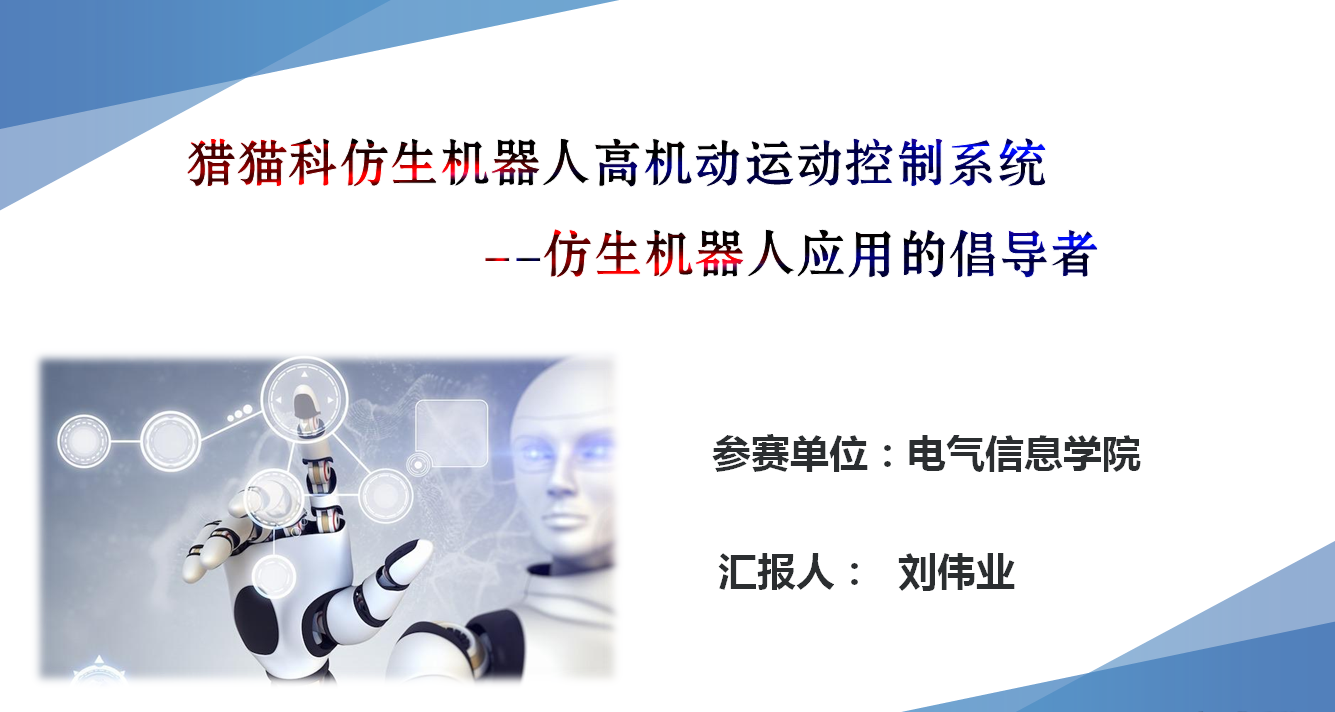 猎猫科仿生机器人高机动运动控制系统

--仿生机器人应用的倡导者

参赛单位：电气信息学院

汇报人： 刘伟业